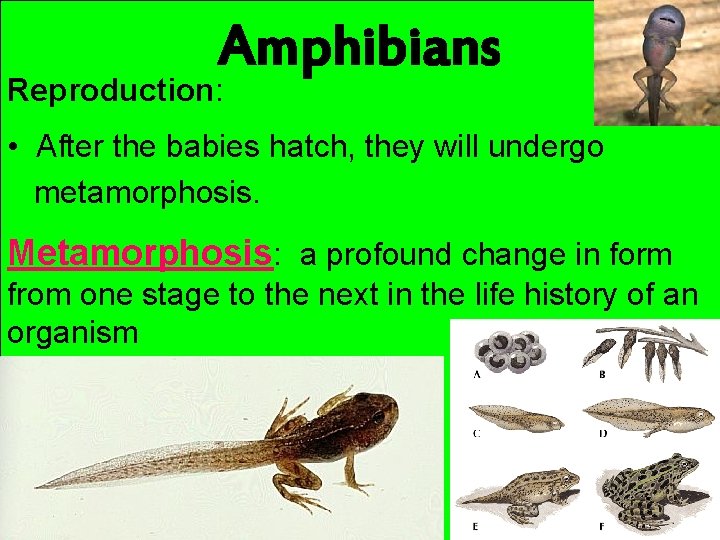 Amphibians

Reproduction:

• After the babies hatch, they will undergo metamorphosis.

Metamorphosis: a profound change in form from one stage to the next in the life history of an organism

A

B

C

D

E

F